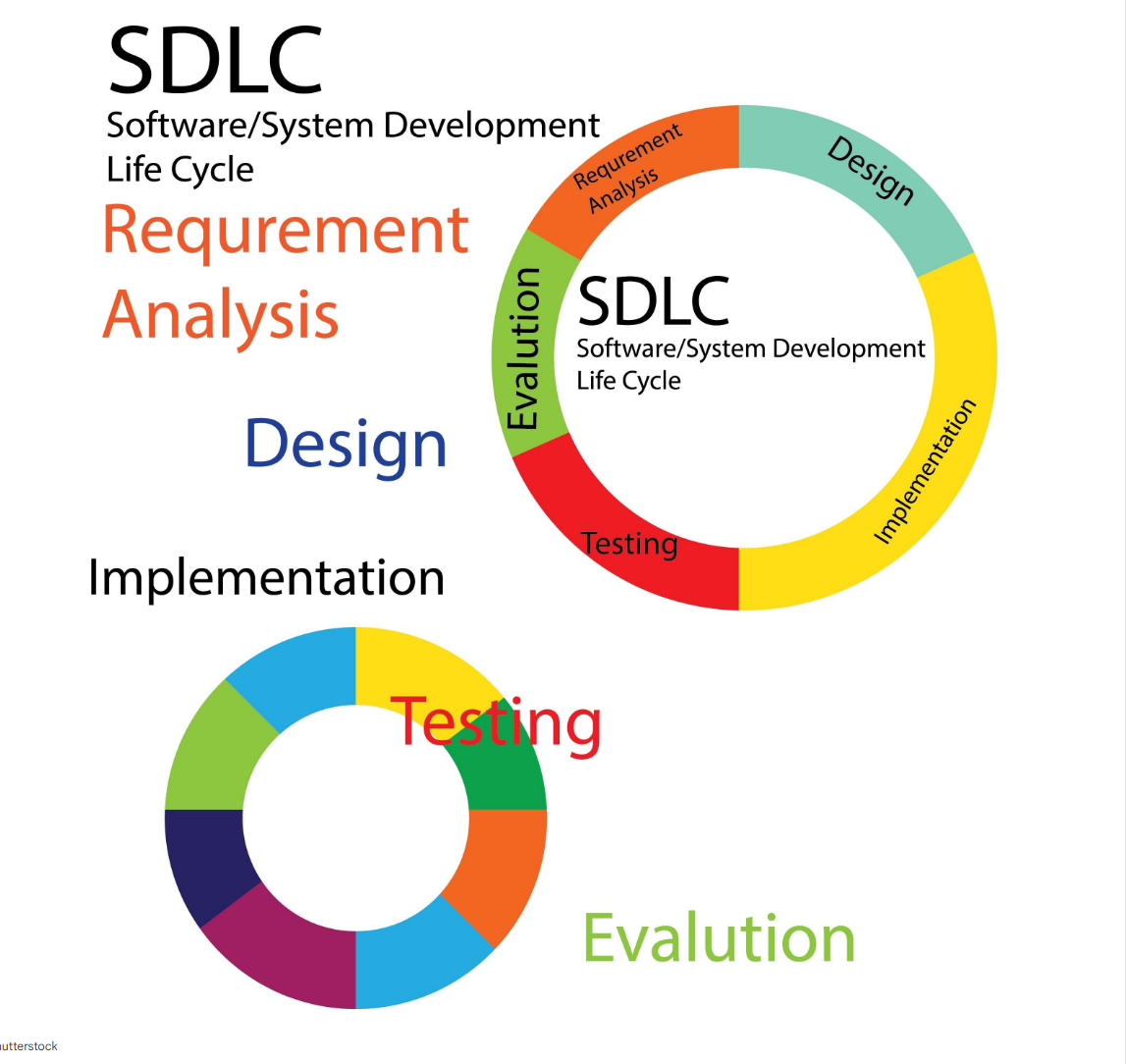 SDLC
Software/System Development Life Cycle

Requrement Analysis

Design

Implementation

Testing

Evalution

Requrement Analysis

Design

Implementation

Testing

Evalution

SDLC
Software/System Development Life Cycle

utterstock